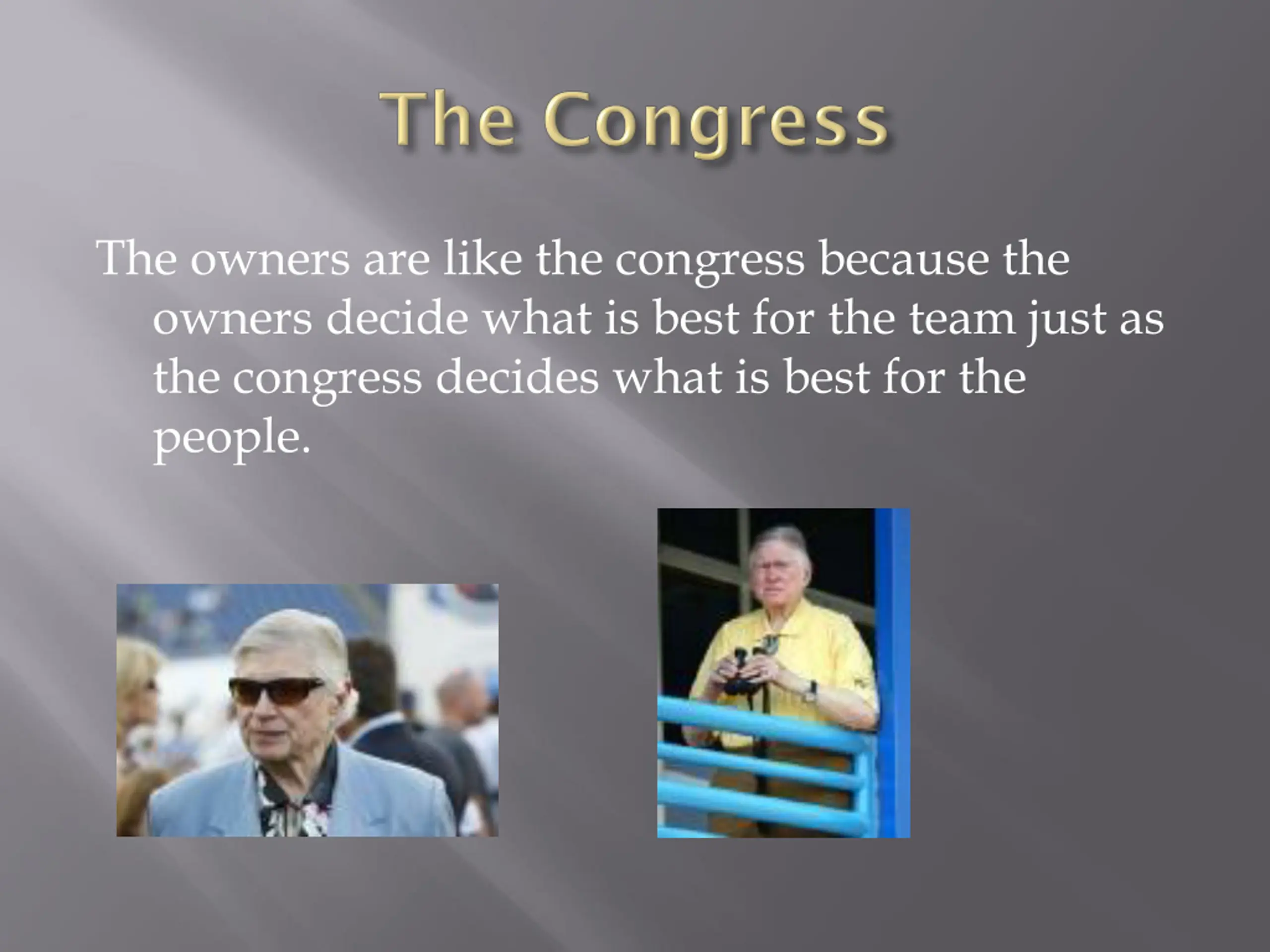 The Congress

The owners are like the congress because the owners decide what is best for the team just as the congress decides what is best for the people.